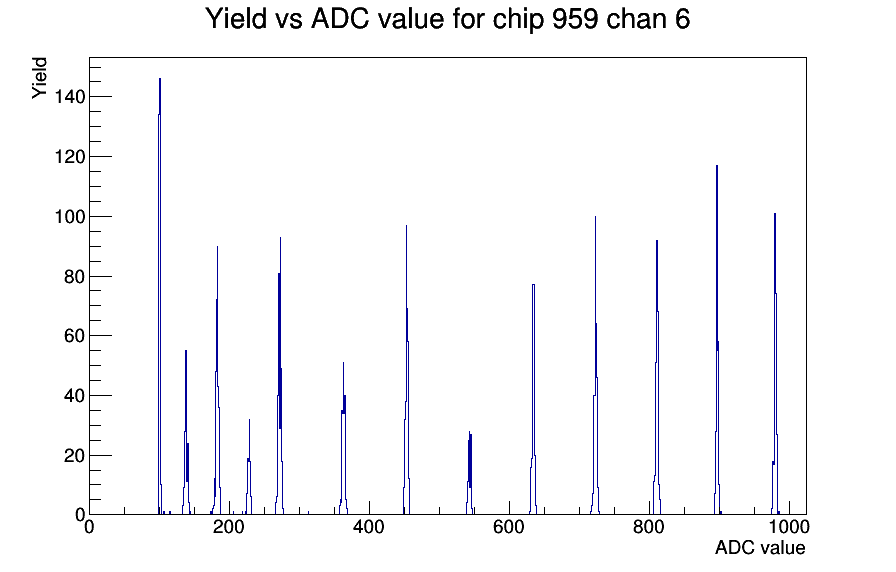 Yield vs ADC value for chip 959 chan 6

Yield

140
120
100
80
60
40
20
0

0
200
400
600
800
1000

ADC value